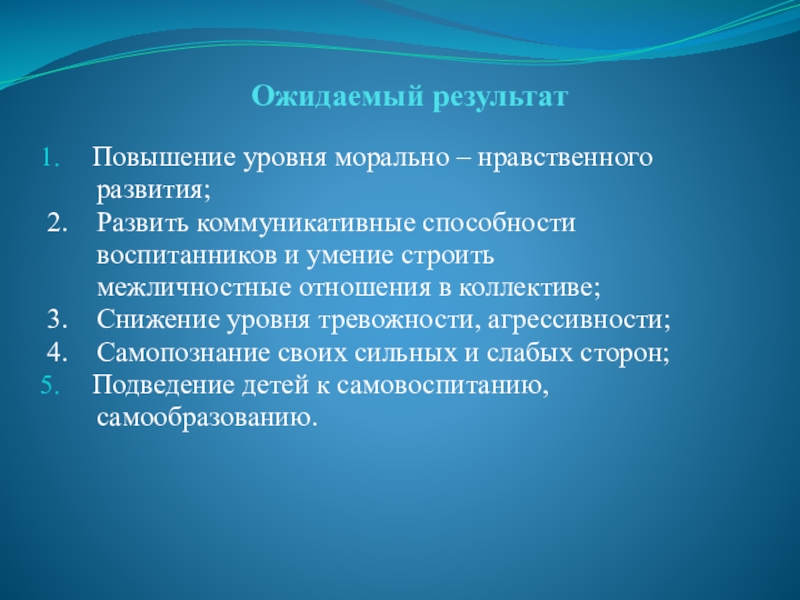 Ожидаемый результат

1. Повышение уровня морально – нравственного развития;
2. Развить коммуникативные способности воспитанников и умение строить межличностные отношения в коллективе;
3. Снижение уровня тревожности, агрессивности;
4. Самопознание своих сильных и слабых сторон;
5. Подведение детей к самовоспитанию, самообразованию.